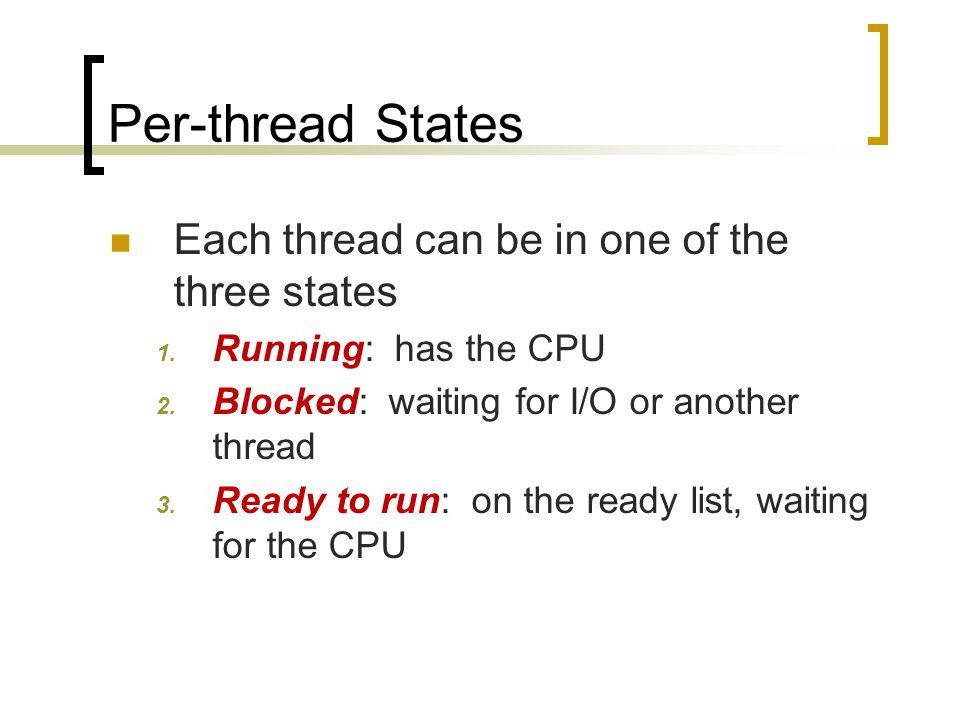 Per-thread States

Each thread can be in one of the three states

1. Running: has the CPU
2. Blocked: waiting for I/O or another thread
3. Ready to run: on the ready list, waiting for the CPU